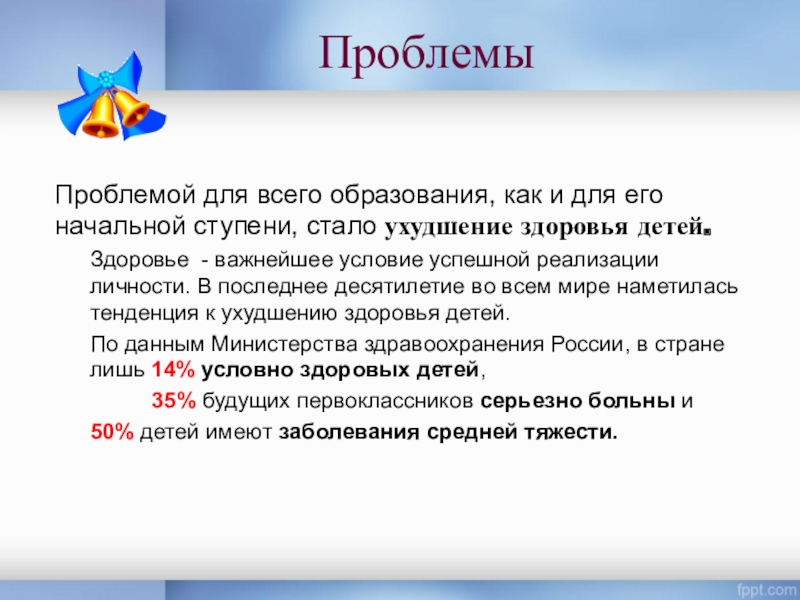 Проблемы

Проблемой для всего образования, как и для его начальной ступени, стало ухудшение здоровья детей.

Здоровье - важнейшее условие успешной реализации личности. В последнее десятилетие во всем мире наметилась тенденция к ухудшению здоровья детей.

По данным Министерства здравоохранения России, в стране лишь 14% условно здоровых детей,

35% будущих первоклассников серьезно больны и

50% детей имеют заболевания средней тяжести.

fppt.com